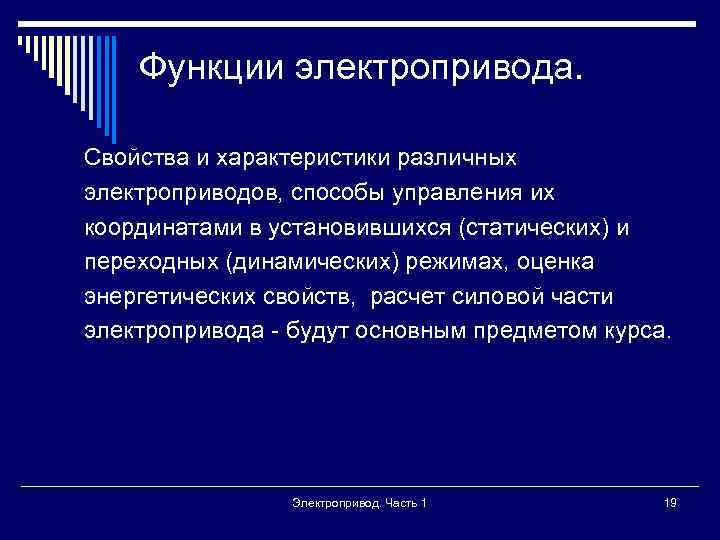 Функции электропривода.

Свойства и характеристики различных электроприводов, способы управления их координатами в установившихся (статических) и переходных (динамических) режимах, оценка энергетических свойств, расчет силовой части электропривода - будут основным предметом курса.

Электропривод. Часть 1

19